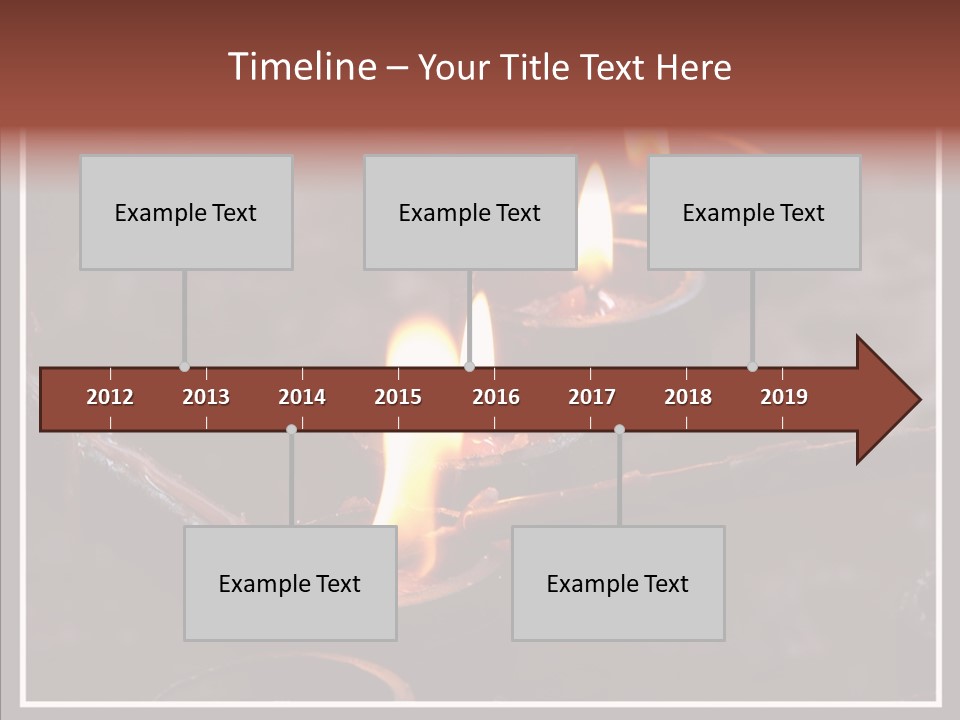 Timeline – Your Title Text Here

Example Text

Example Text

Example Text

2012 2013 2014 2015 2016 2017 2018 2019

Example Text

Example Text